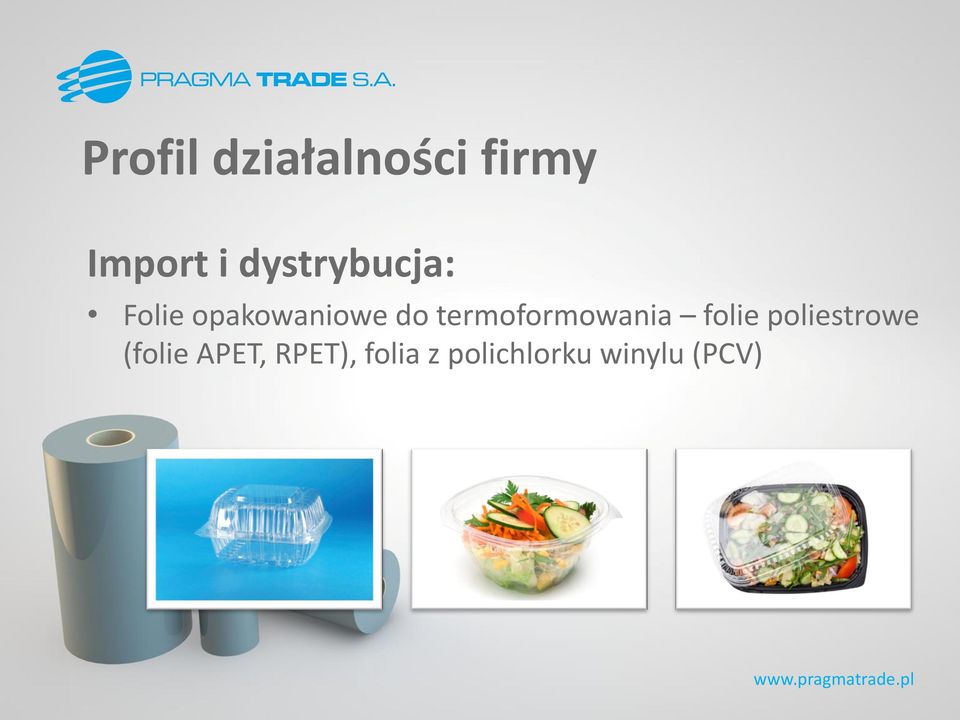 PRAGMA TRADE S.A.

Profil działalności firmy

Import i dystrybucja:

• Folie opakowaniowe do termoformowania – folie poliestrowe (folie APET, RPET), folia z polichlorku winylu (PCV)

www.pragmatrade.pl